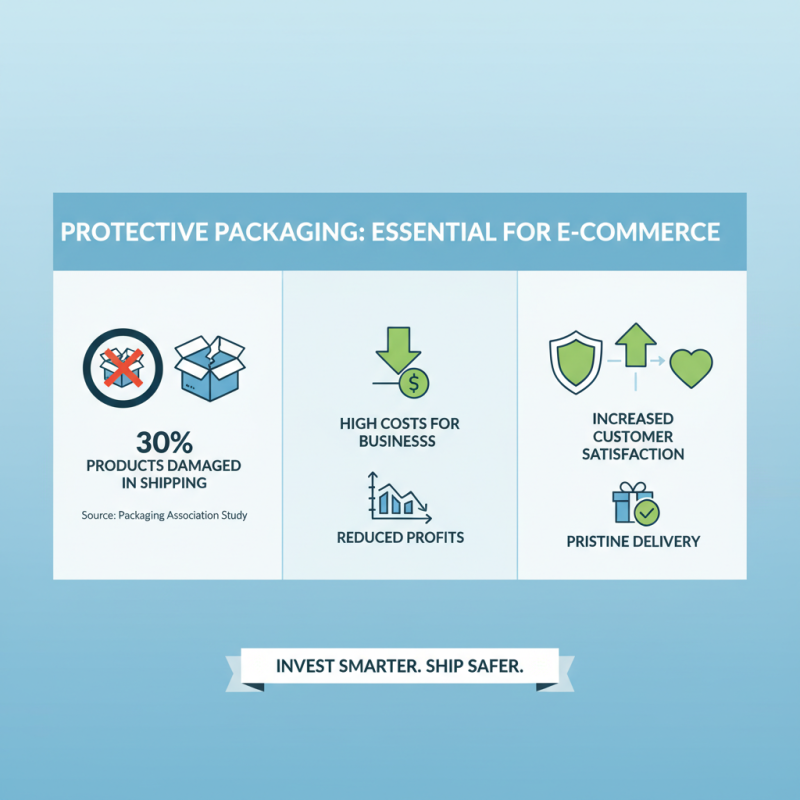 PROTECTIVE PACKAGING: ESSENTIAL FOR E-COMMERCE

30%
PRODUCTS DAMAGED IN SHIPPING

Source: Packaging Association Study

$

HIGH COSTS FOR BUSINESSS

REDUCED PROFITS

INCREASED CUSTOMER SATISFACTION

PRISTINE DELIVERY

INVEST SMARTER. SHIP SAFER.